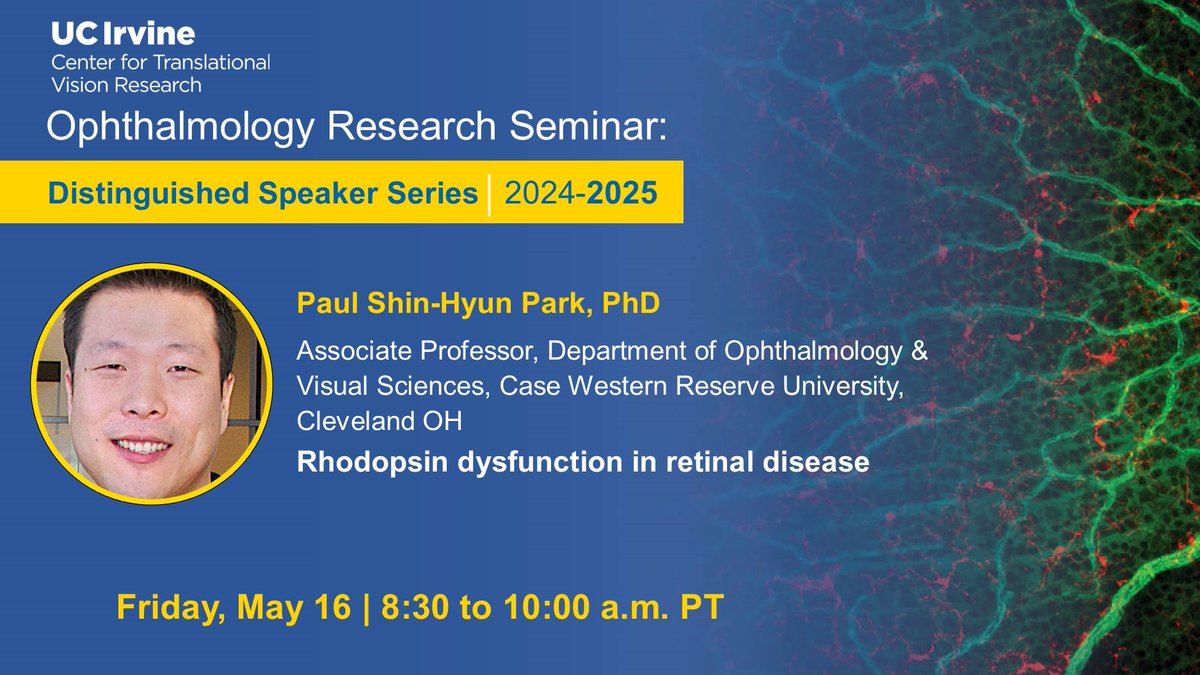 UC Irvine
Center for Translational Vision Research

Ophthalmology Research Seminar:

Distinguished Speaker Series | 2024-2025

Paul Shin-Hyun Park, PhD

Associate Professor, Department of Ophthalmology & Visual Sciences, Case Western Reserve University, Cleveland OH

Rhodopsin dysfunction in retinal disease

Friday, May 16 | 8:30 to 10:00 a.m. PT